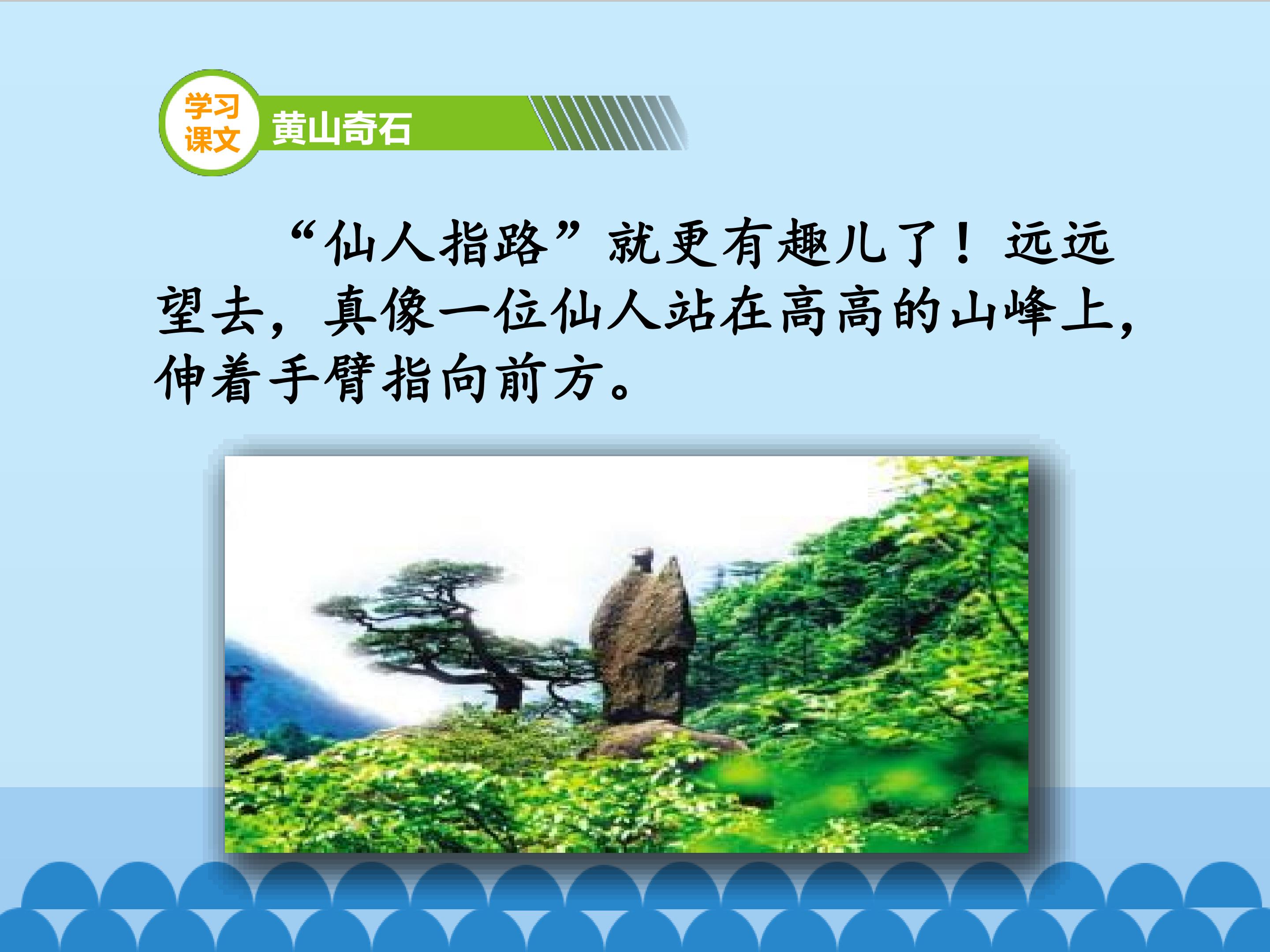 学习课文 黄山奇石

“仙人指路”就更有趣儿了！远远望去，真像一位仙人站在高高的山峰上，伸着手臂指向前方。